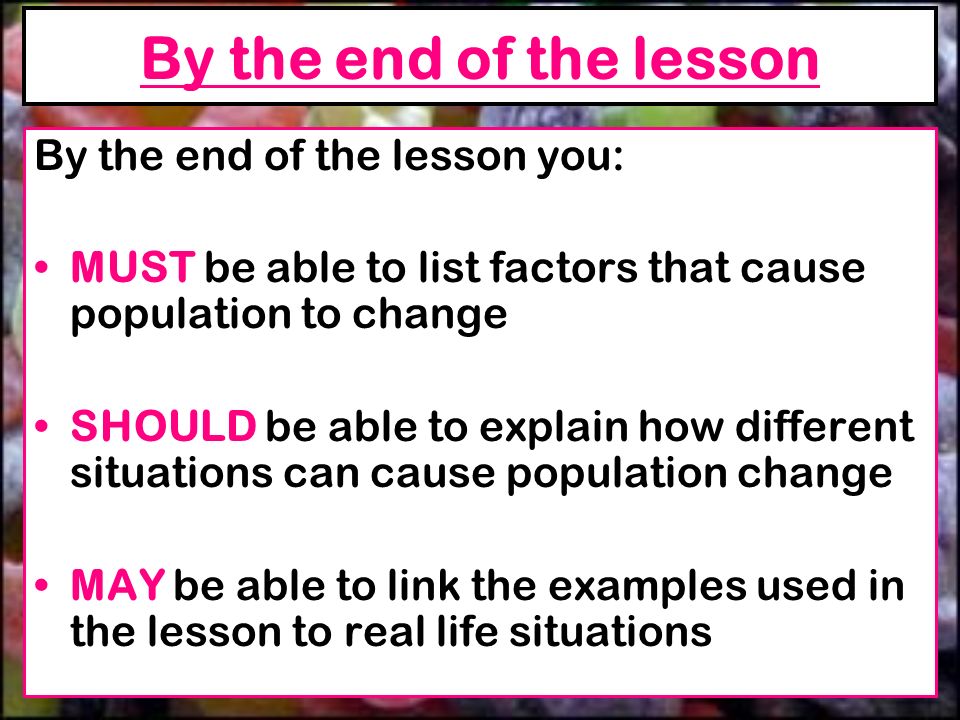 By the end of the lesson

By the end of the lesson you:

• MUST be able to list factors that cause population to change

• SHOULD be able to explain how different situations can cause population change

• MAY be able to link the examples used in the lesson to real life situations